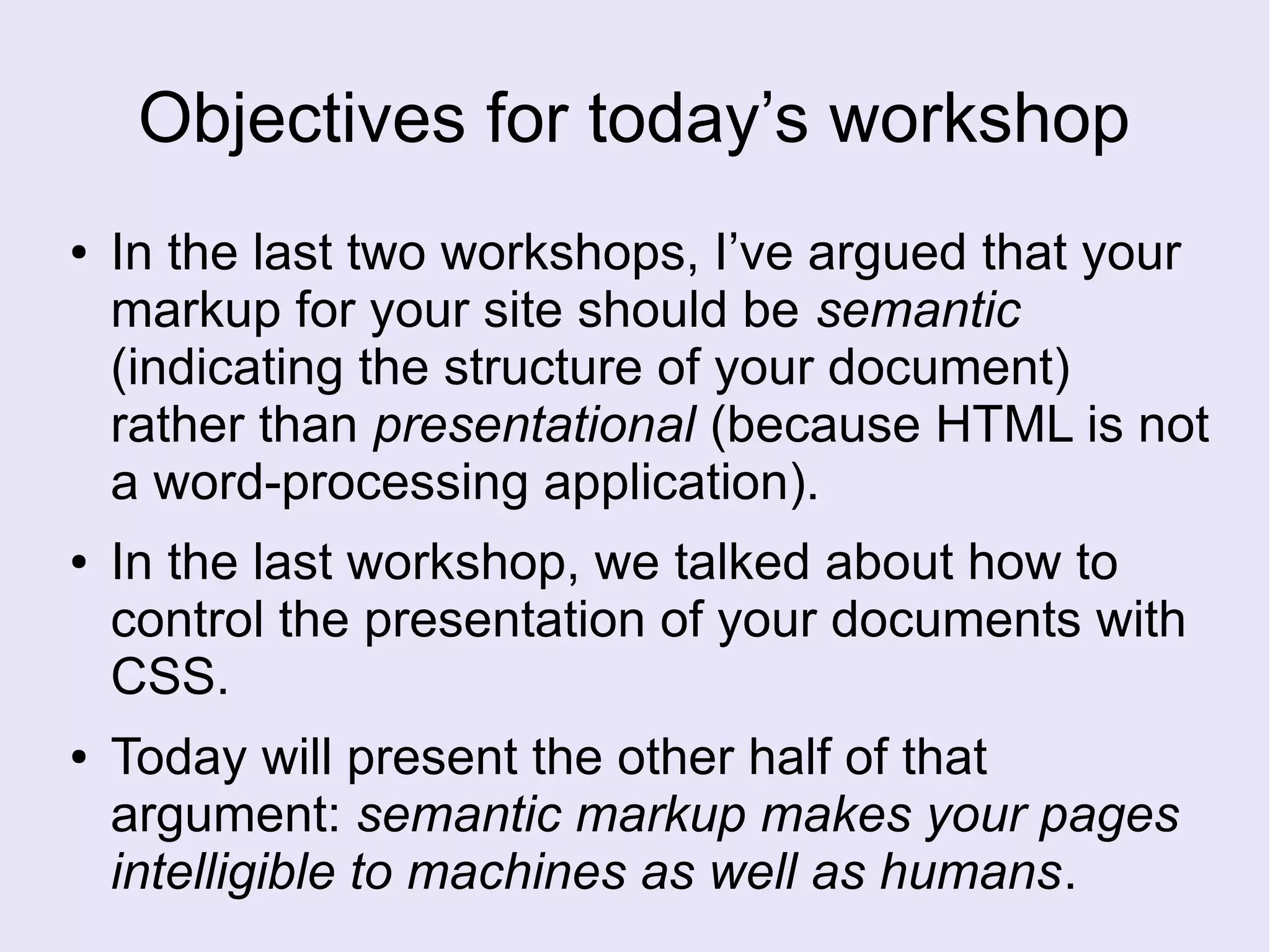 Objectives for today’s workshop

• In the last two workshops, I’ve argued that your markup for your site should be semantic (indicating the structure of your document) rather than presentational (because HTML is not a word-processing application).

• In the last workshop, we talked about how to control the presentation of your documents with CSS.

• Today will present the other half of that argument: semantic markup makes your pages intelligible to machines as well as humans.